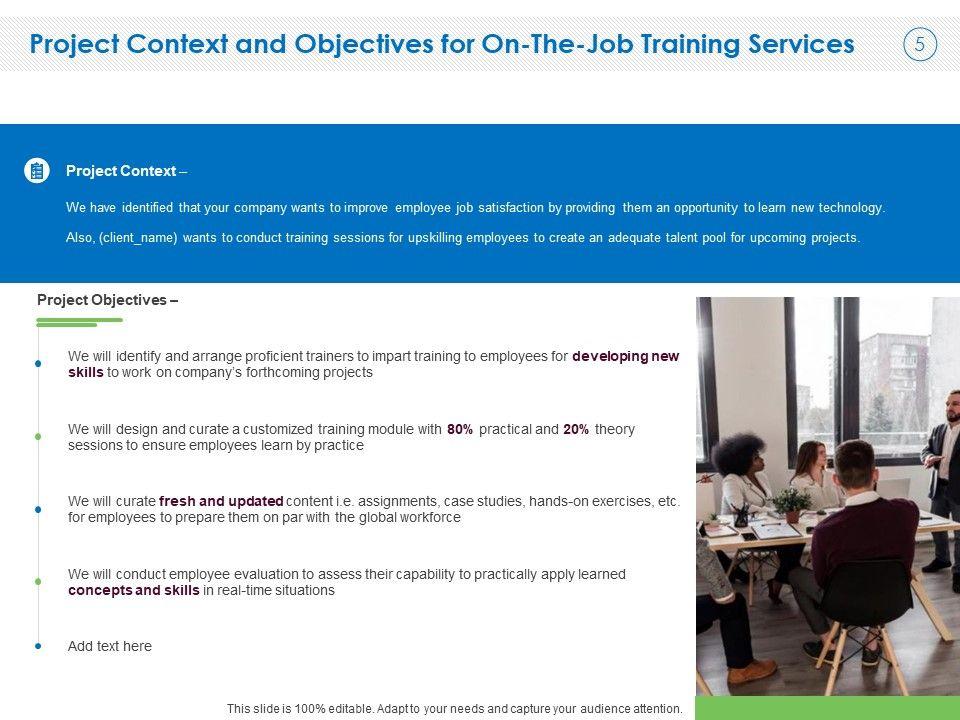 Project Context and Objectives for On-The-Job Training Services

5

Project Context –

We have identified that your company wants to improve employee job satisfaction by providing them an opportunity to learn new technology.

Also, (client_name) wants to conduct training sessions for upskilling employees to create an adequate talent pool for upcoming projects.

Project Objectives –

We will identify and arrange proficient trainers to impart training to employees for developing new skills to work on company's forthcoming projects

We will design and curate a customized training module with 80% practical and 20% theory sessions to ensure employees learn by practice

We will curate fresh and updated content i.e. assignments, case studies, hands-on exercises, etc. for employees to prepare them on par with the global workforce

We will conduct employee evaluation to assess their capability to practically apply learned concepts and skills in real-time situations

Add text here

This slide is 100% editable. Adapt to your needs and capture your audience attention.